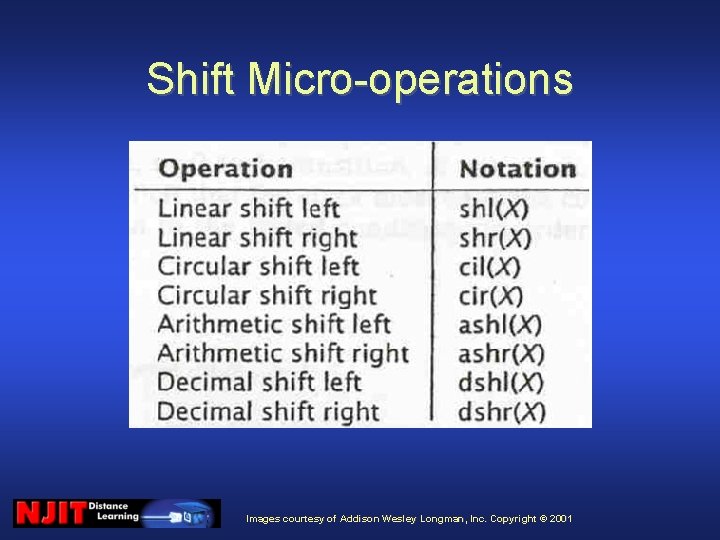 Shift Micro-operations

| Operation | Notation |
|---|---|
| Linear shift left | shl($X$) |
| Linear shift right | shr($X$) |
| Circular shift left | cil($X$) |
| Circular shift right | cir($X$) |
| Arithmetic shift left | ashl($X$) |
| Arithmetic shift right | ashr($X$) |
| Decimal shift left | dshl($X$) |
| Decimal shift right | dshr($X$) |

NJIT Distance Learning

Images courtesy of Addison Wesley Longman, Inc. Copyright © 2001